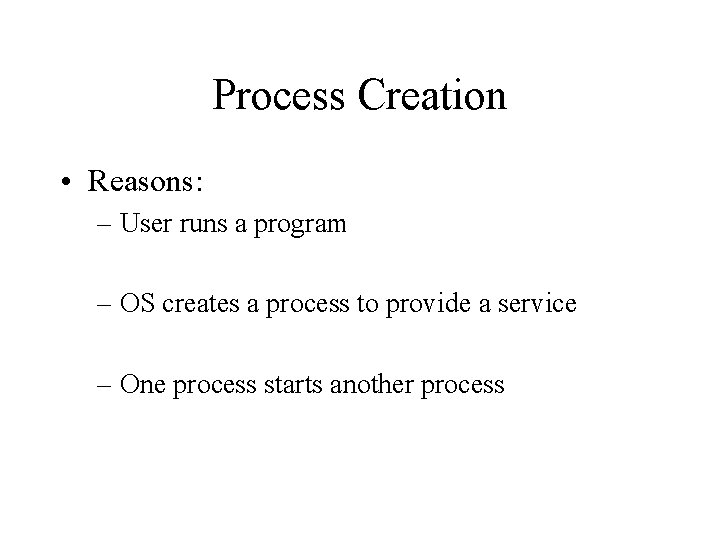 Process Creation

• Reasons:
– User runs a program

– OS creates a process to provide a service

– One process starts another process